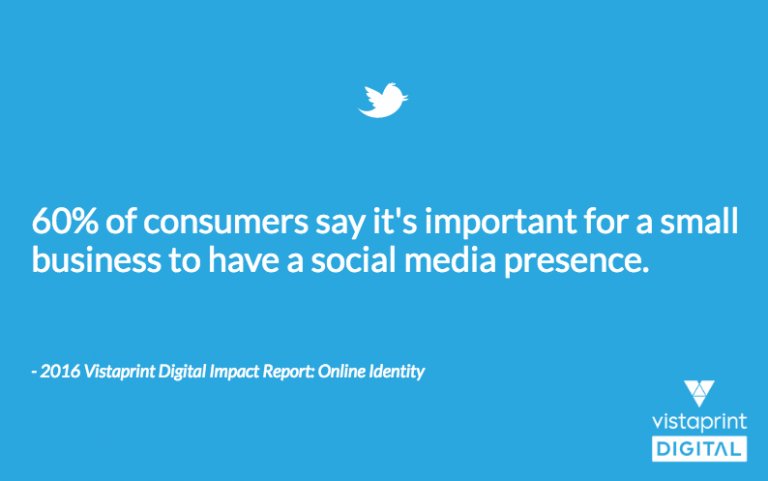 60% of consumers say it's important for a small business to have a social media presence.

- 2016 Vistaprint Digital Impact Report: Online Identity

vistaprint
DIGITAL